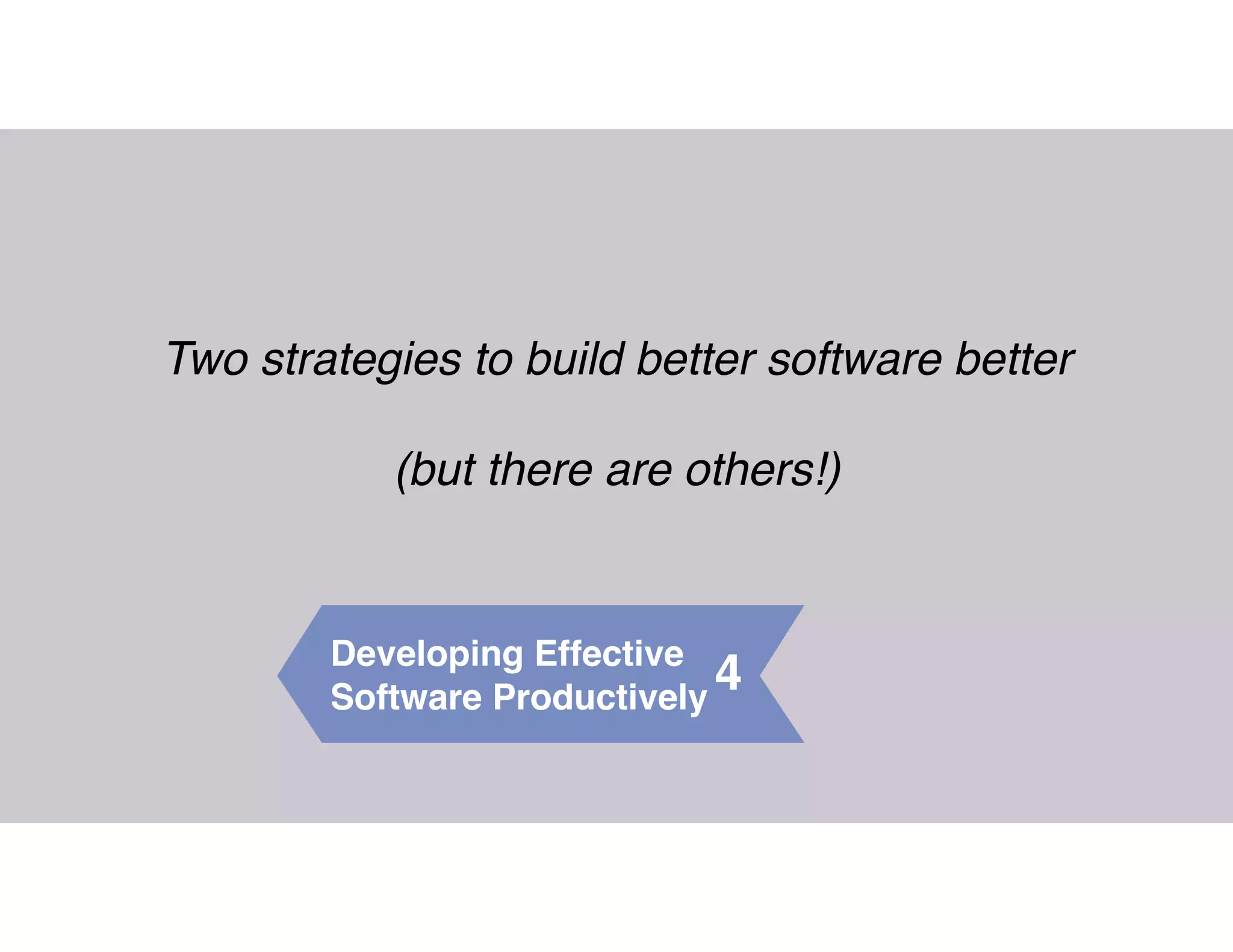 Two strategies to build better software better

(but there are others!)

Developing Effective Software Productively 4